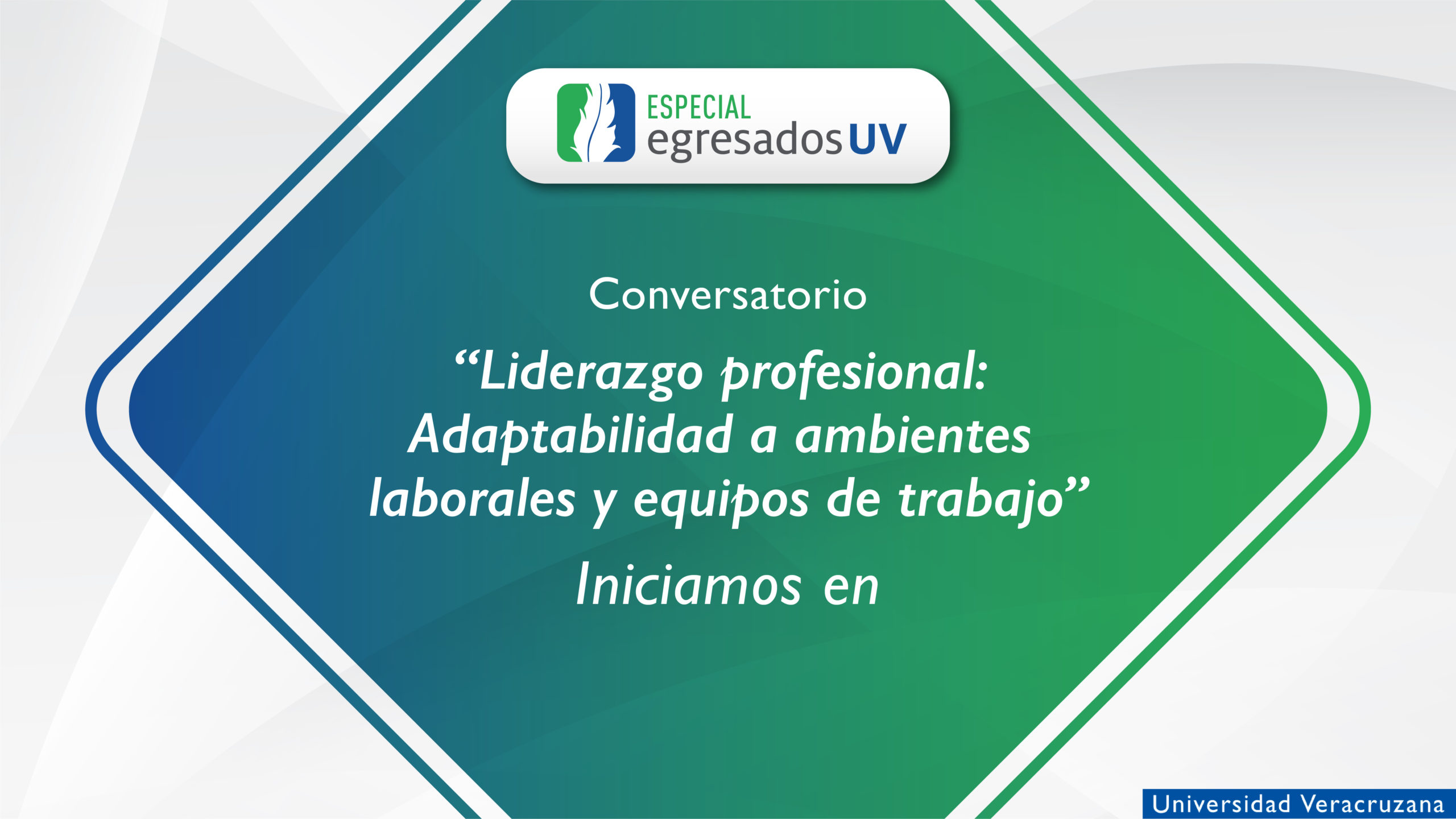 ESPECIAL
egresados UV

Conversatorio

“Liderazgo profesional: Adaptabilidad a ambientes laborales y equipos de trabajo”

Iniciamos en

Universidad Veracruzana